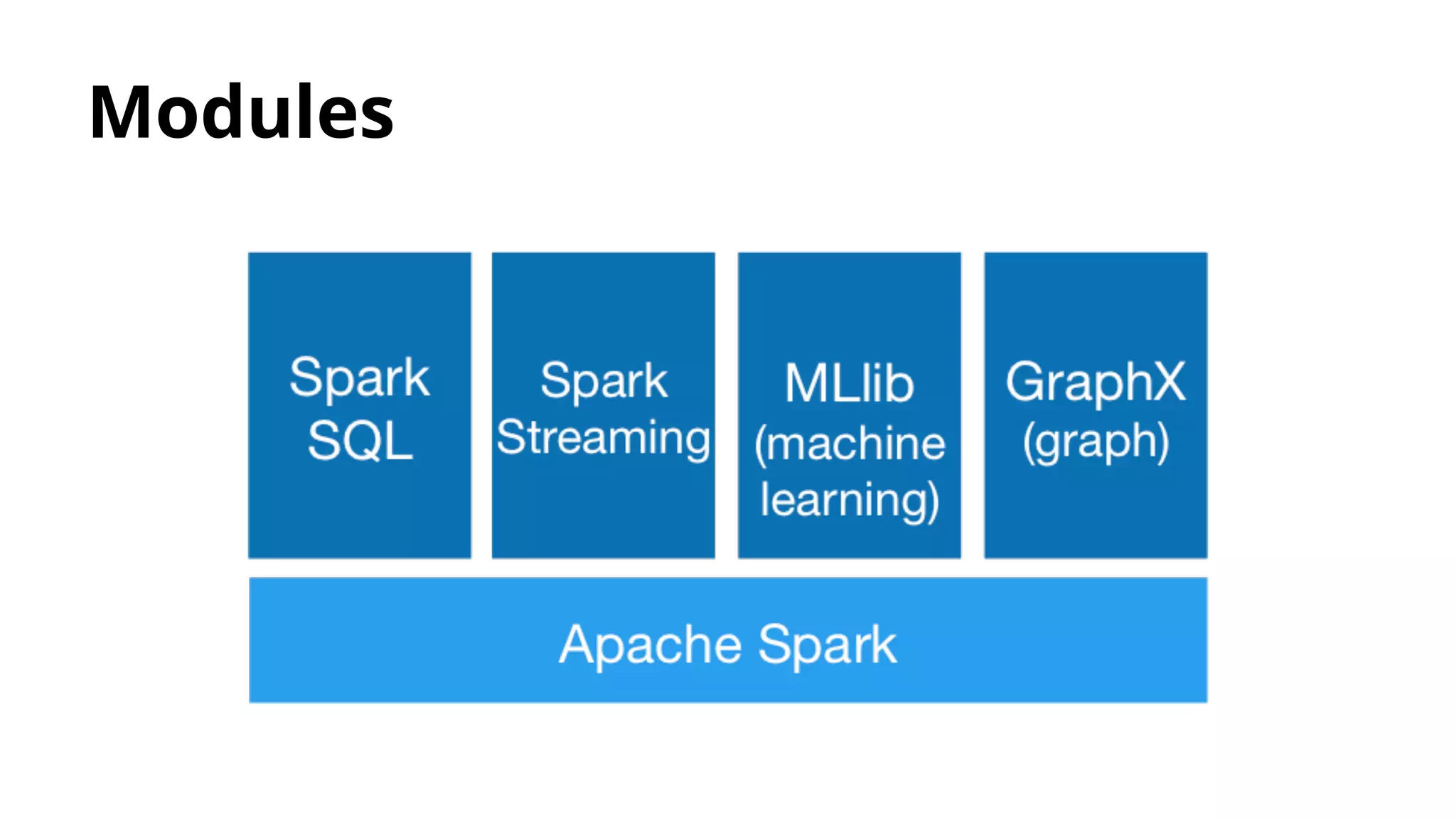 Modules

Spark SQL

Spark Streaming

MLlib (machine learning)

GraphX (graph)

Apache Spark